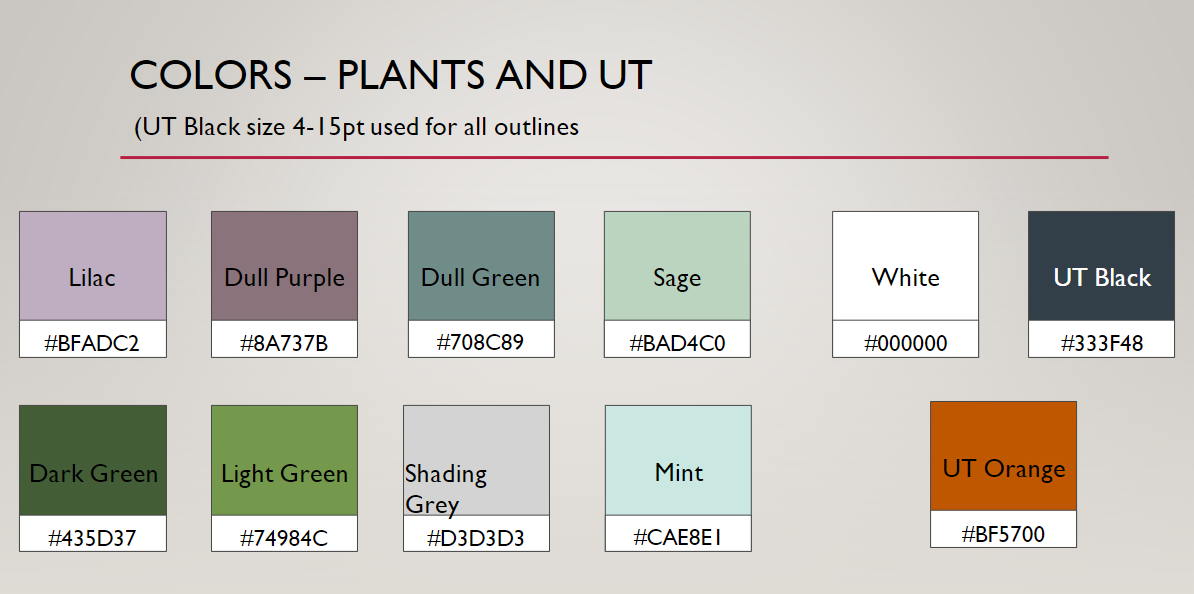 COLORS – PLANTS AND UT

(UT Black size 4-15pt used for all outlines

Lilac
#BFADC2

Dull Purple
#8A737B

Dull Green
#708C89

Sage
#BAD4C0

White
#000000

UT Black
#333F48

Dark Green
#435D37

Light Green
#74984C

Shading Grey
#D3D3D3

Mint
#CAE8E1

UT Orange
#BF5700